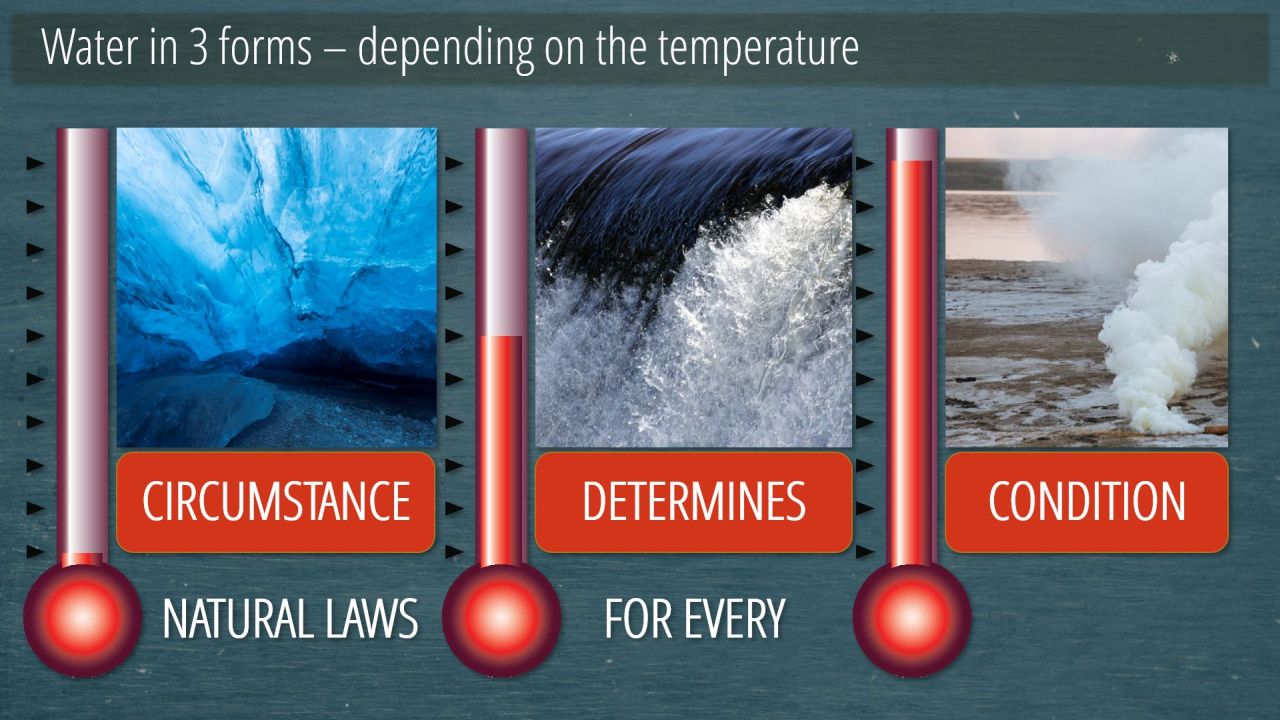 Water in 3 forms – depending on the temperature

CIRCUMSTANCE

DETERMINES

CONDITION

NATURAL LAWS

FOR EVERY